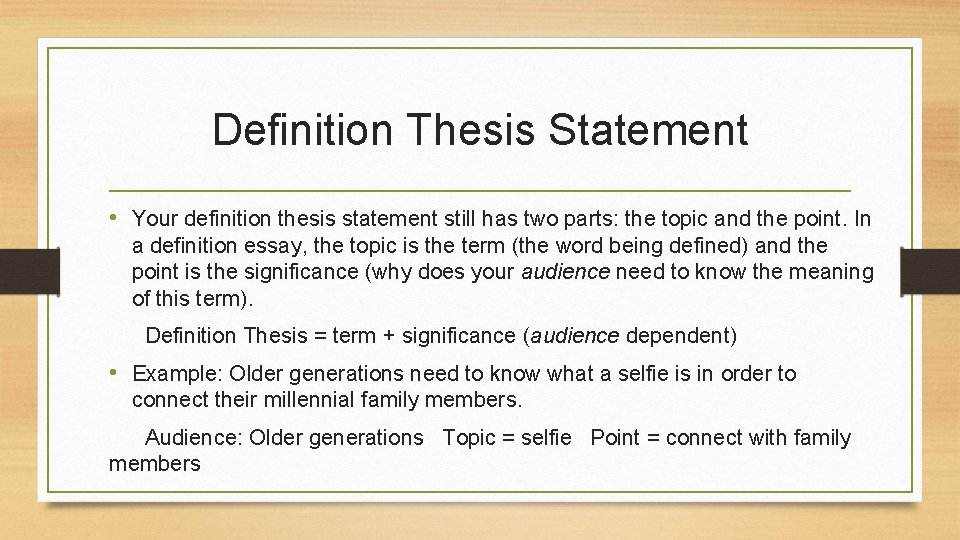 Definition Thesis Statement

• Your definition thesis statement still has two parts: the topic and the point. In a definition essay, the topic is the term (the word being defined) and the point is the significance (why does your audience need to know the meaning of this term).

Definition Thesis = term + significance (audience dependent)

• Example: Older generations need to know what a selfie is in order to connect their millennial family members.

Audience: Older generations Topic = selfie Point = connect with family members